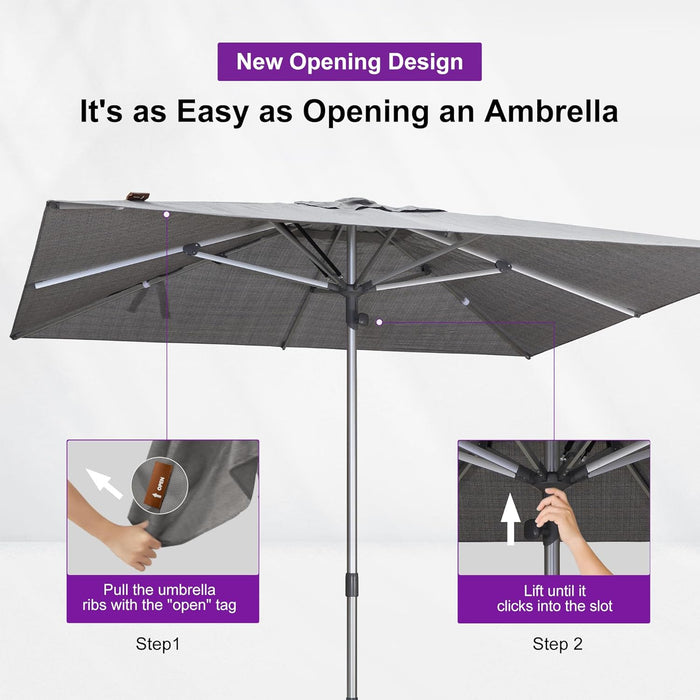 New Opening Design

It's as Easy as Opening an Ambrella

OPEN

Pull the umbrella ribs with the "open" tag

Step1

Lift until it clicks into the slot

Step 2